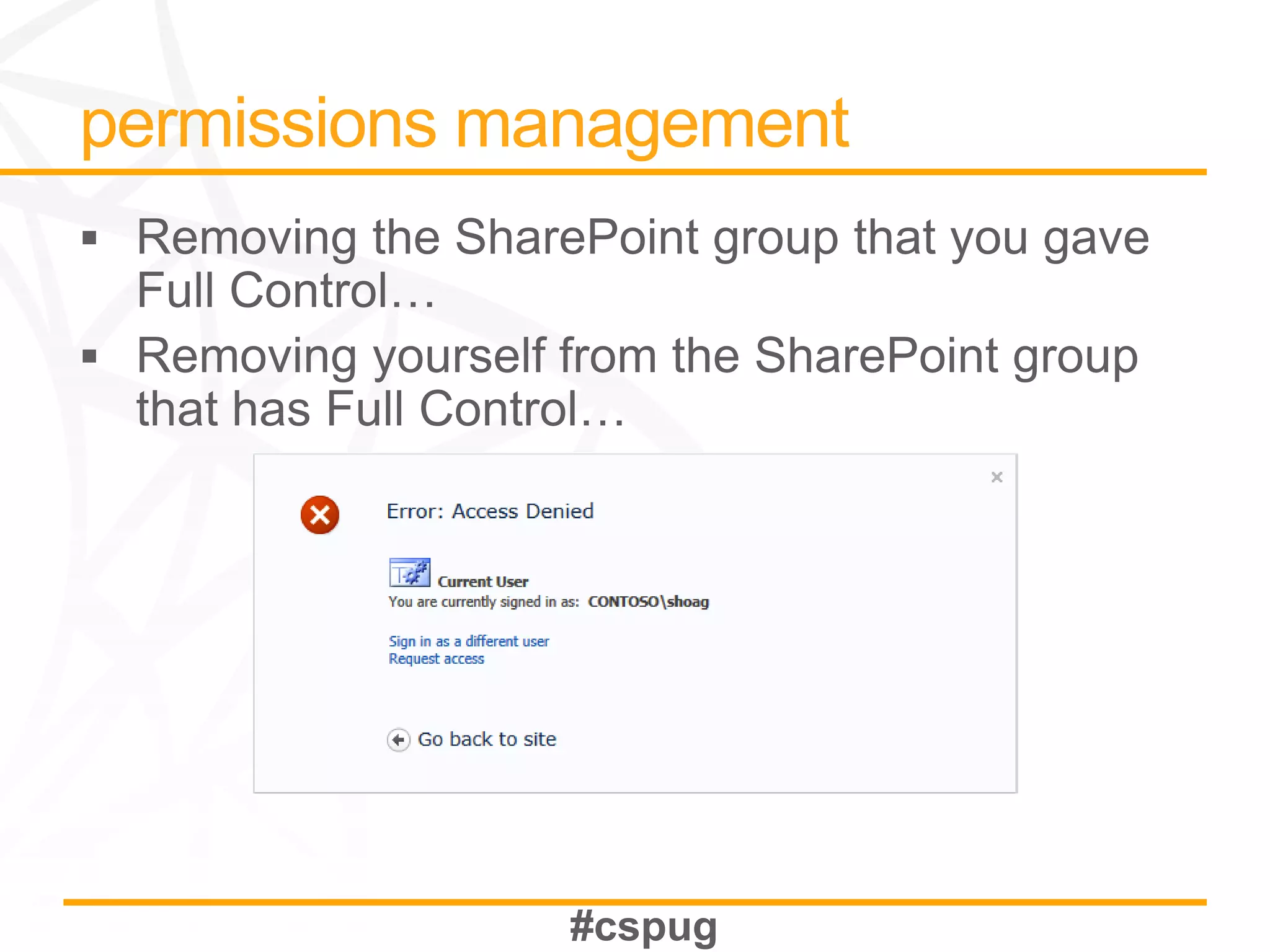 permissions management

▪ Removing the SharePoint group that you gave Full Control…

▪ Removing yourself from the SharePoint group that has Full Control…

×

Error: Access Denied

Current User
You are currently signed in as: CONTOSO\shoag

Sign in as a different user
Request access

Go back to site

#cspug